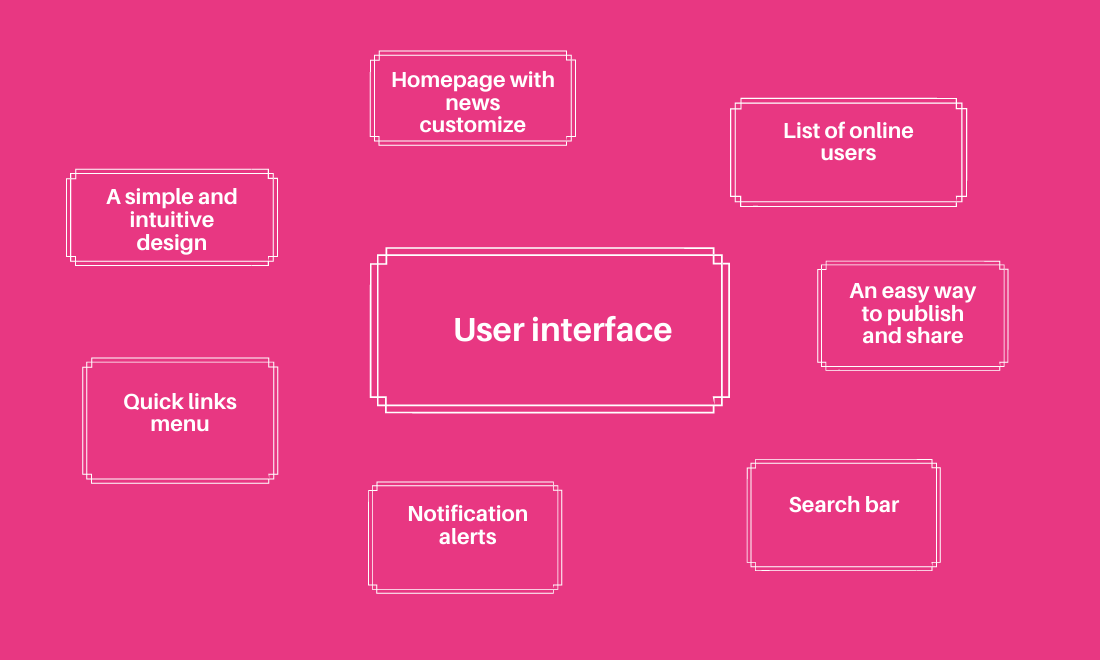 Homepage with news customize

List of online users

A simple and intuitive design

User interface

An easy way to publish and share

Quick links menu

Notification alerts

Search bar